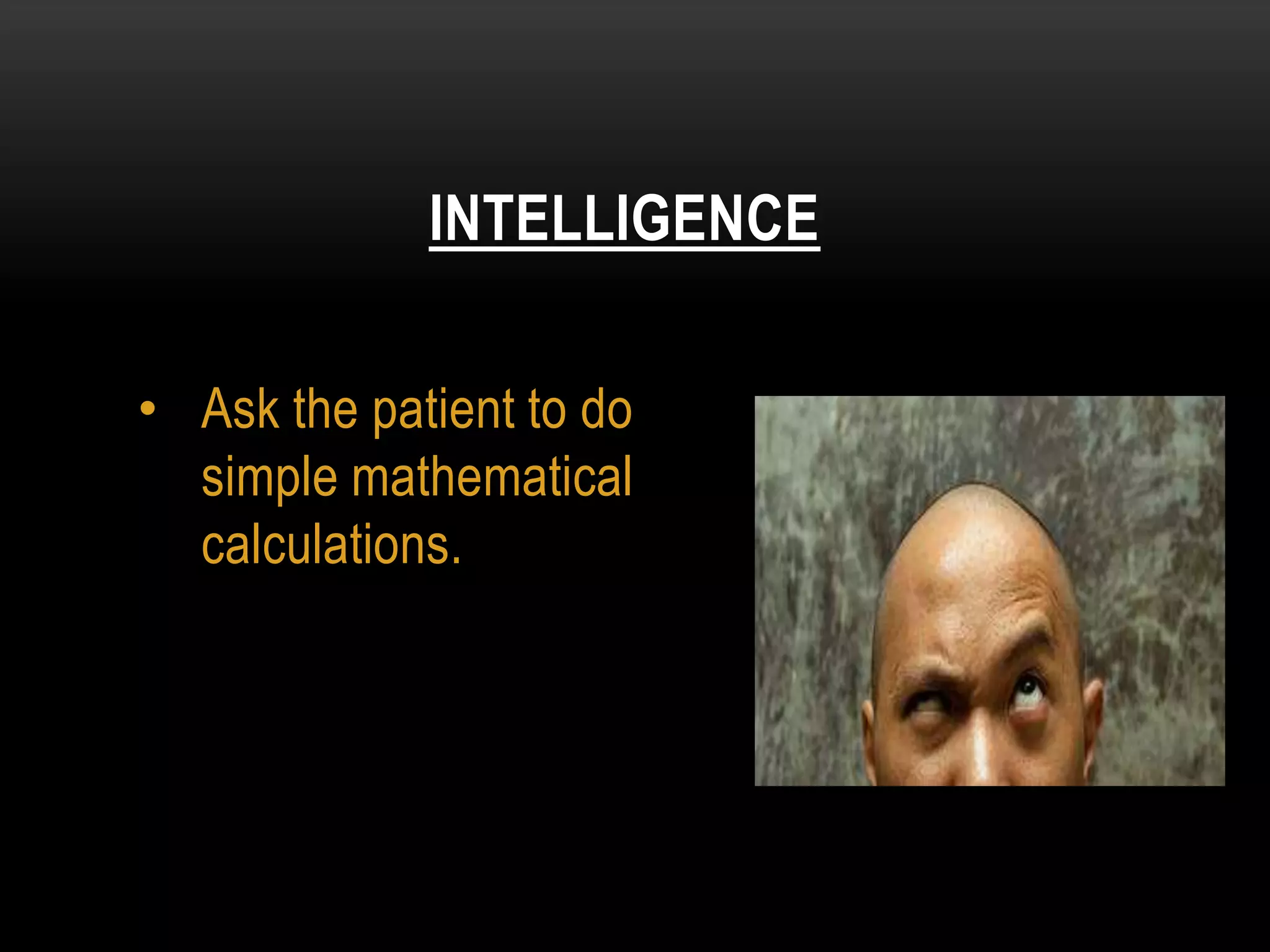 INTELLIGENCE

• Ask the patient to do simple mathematical calculations.